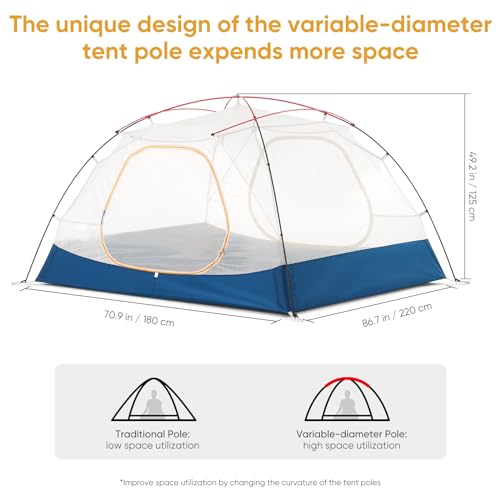 The unique design of the variable-diameter tent pole expends more space

49.2 in / 125 cm

70.9 in / 180 cm

86.7 in / 220 cm

Traditional Pole:
low space utilization

Variable-diameter Pole:
high space utilization

*Improve space utilization by changing the curvature of the tent poles